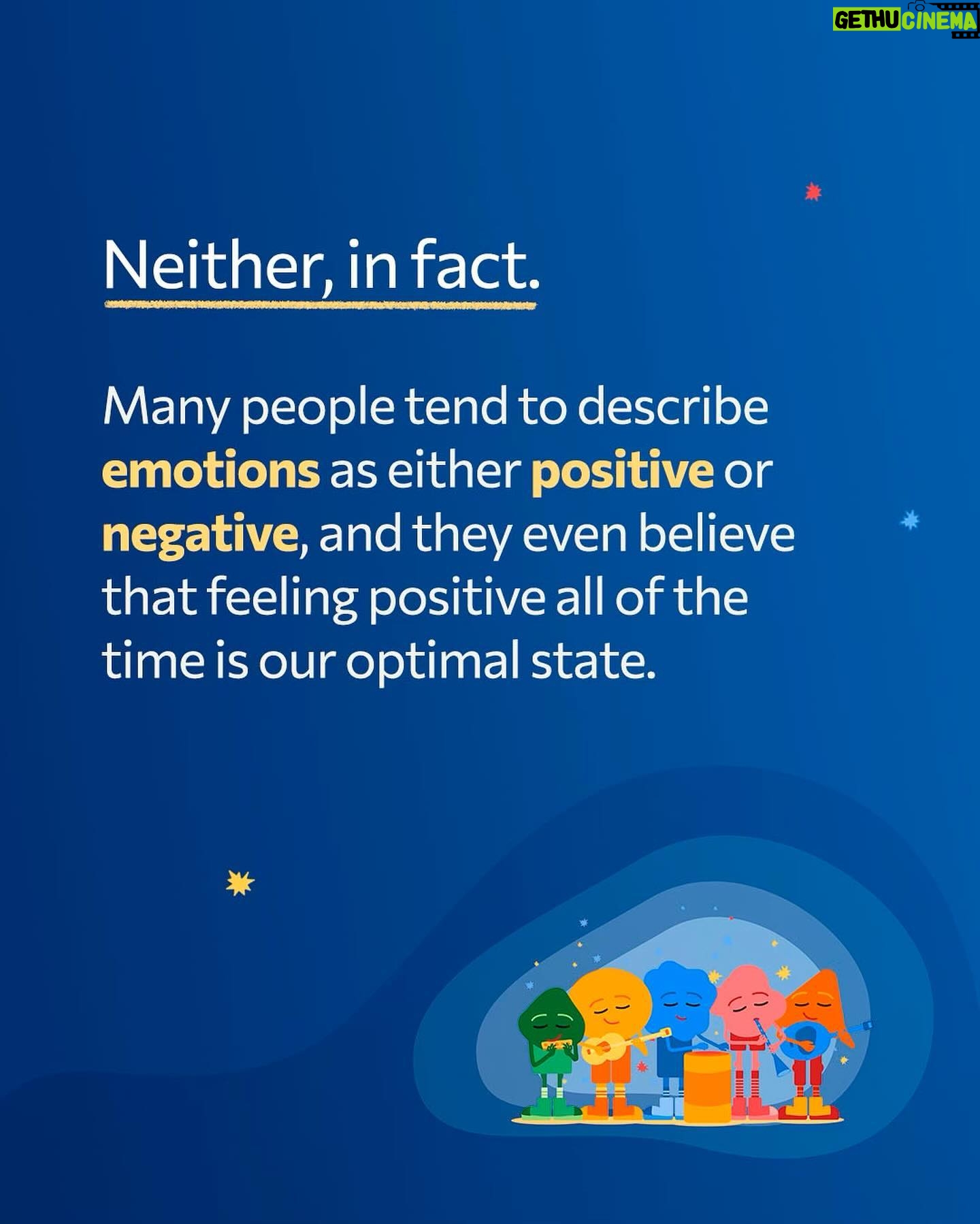 GETHU CINEMA

Neither, in fact.

Many people tend to describe emotions as either positive or negative, and they even believe that feeling positive all of the time is our optimal state.